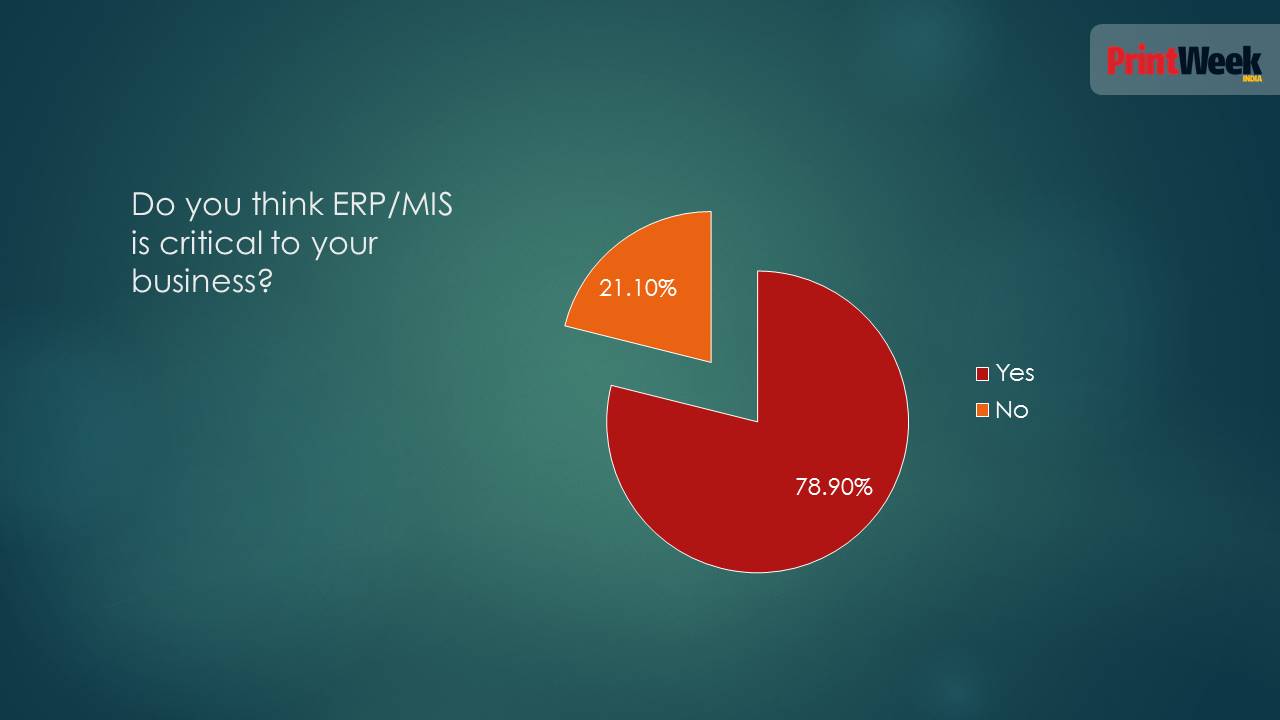 PrintWeek INDIA

Do you think ERP/MIS is critical to your business?

21.10%

78.90%

Yes
No